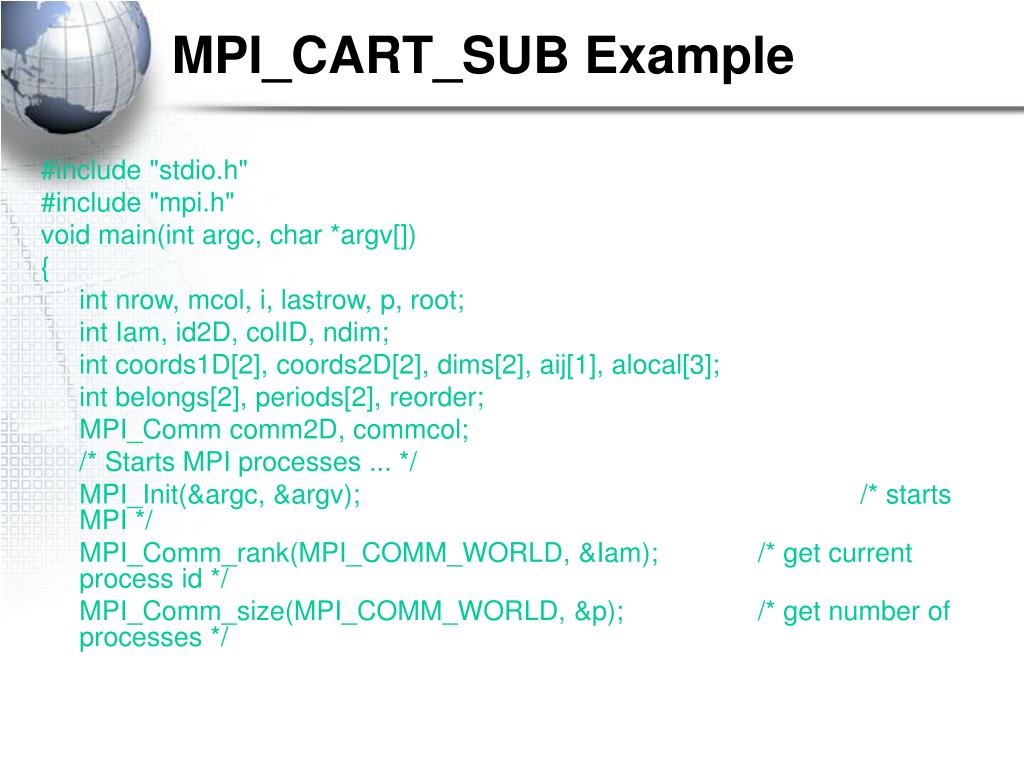 MPI_CART_SUB Example

#include "stdio.h"
#include "mpi.h"
void main(int argc, char *argv[])
{
int nrow, mcol, i, lastrow, p, root;
int Iam, id2D, colID, ndim;
int coords1D[2], coords2D[2], dims[2], aij[1], alocal[3];
int belongs[2], periods[2], reorder;
MPI_Comm comm2D, commcol;
/* Starts MPI processes ... */
MPI_Init(&argc, &argv); /* starts MPI */
MPI_Comm_rank(MPI_COMM_WORLD, &Iam); /* get current process id */
MPI_Comm_size(MPI_COMM_WORLD, &p); /* get number of processes */